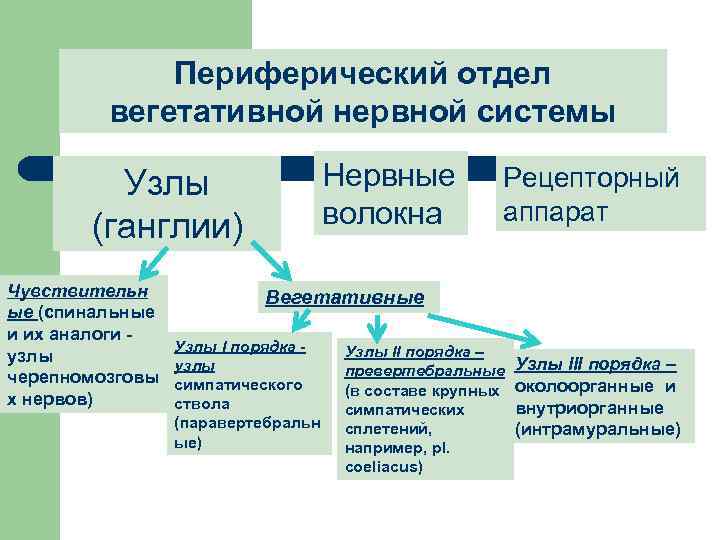 Периферический отдел вегетативной нервной системы

Узлы (ганглии)

Нервные волокна

Рецепторный аппарат

Чувствительные (спинальные и их аналоги - узлы черепномозговых нервов)

Вегетативные

Узлы I порядка - узлы симпатического ствола (паравертебральные)

Узлы II порядка – превертебральные (в составе крупных симпатических сплетений, например, pl. coeliacus)

Узлы III порядка – околоорганные и внутриорганные (интрамуральные)